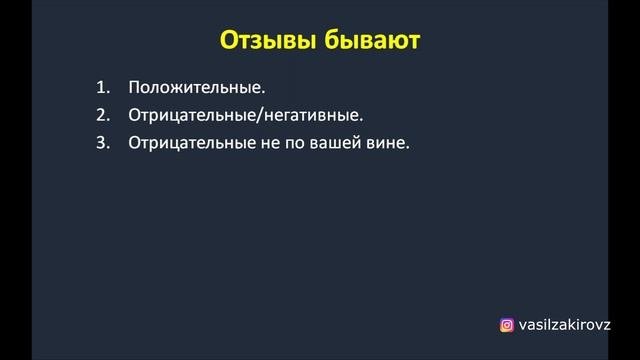 Отзывы бывают

1. Положительные.
2. Отрицательные/негативные.
3. Отрицательные не по вашей вине.

vasilzakirovz